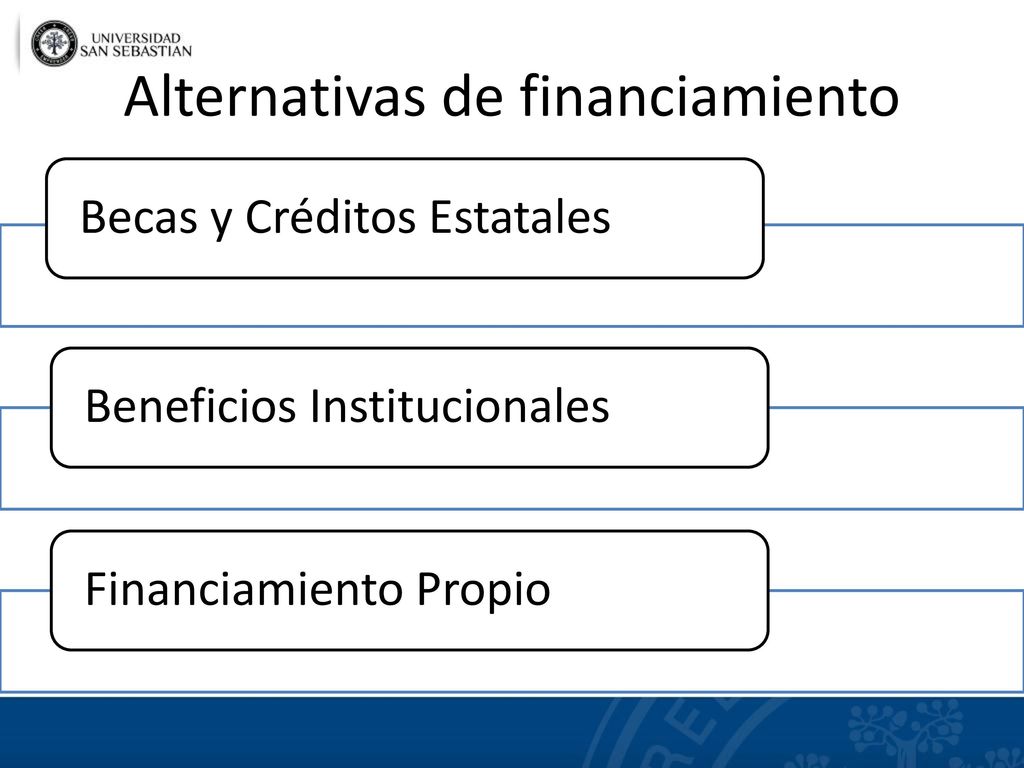 UNIVERSIDAD SAN SEBASTIAN

Alternativas de financiamiento

Becas y Créditos Estatales

Beneficios Institucionales

Financiamiento Propio